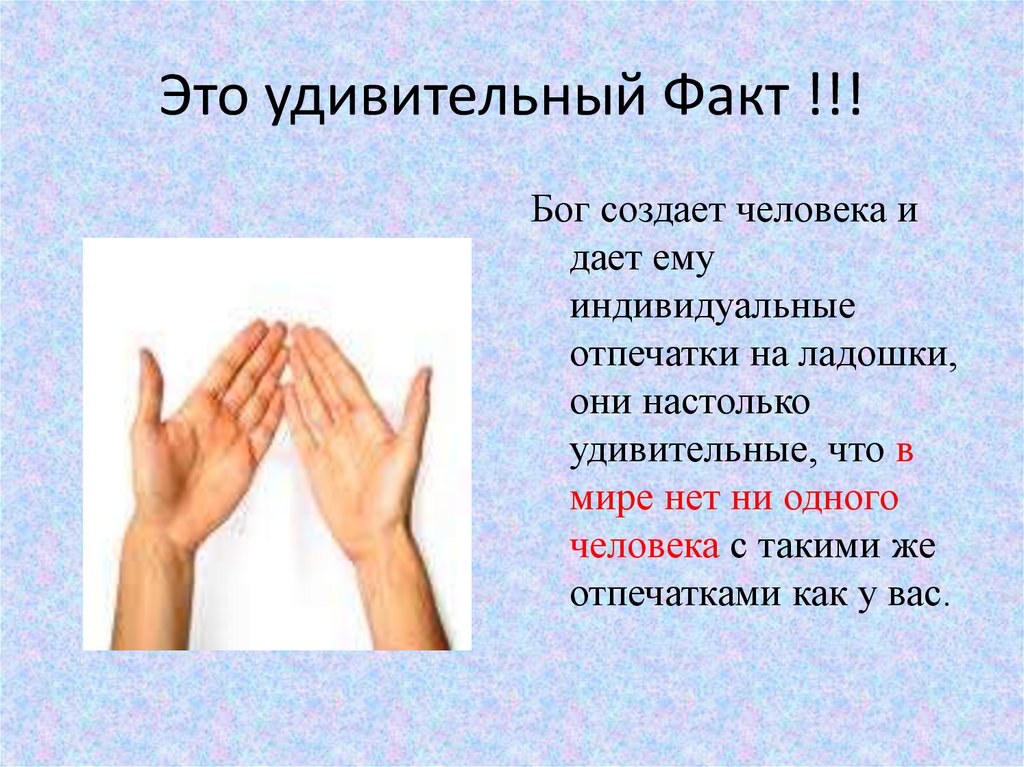 Это удивительный Факт !!!

Бог создает человека и дает ему индивидуальные отпечатки на ладошки, они настолько удивительные, что в мире нет ни одного человека с такими же отпечатками как у вас.